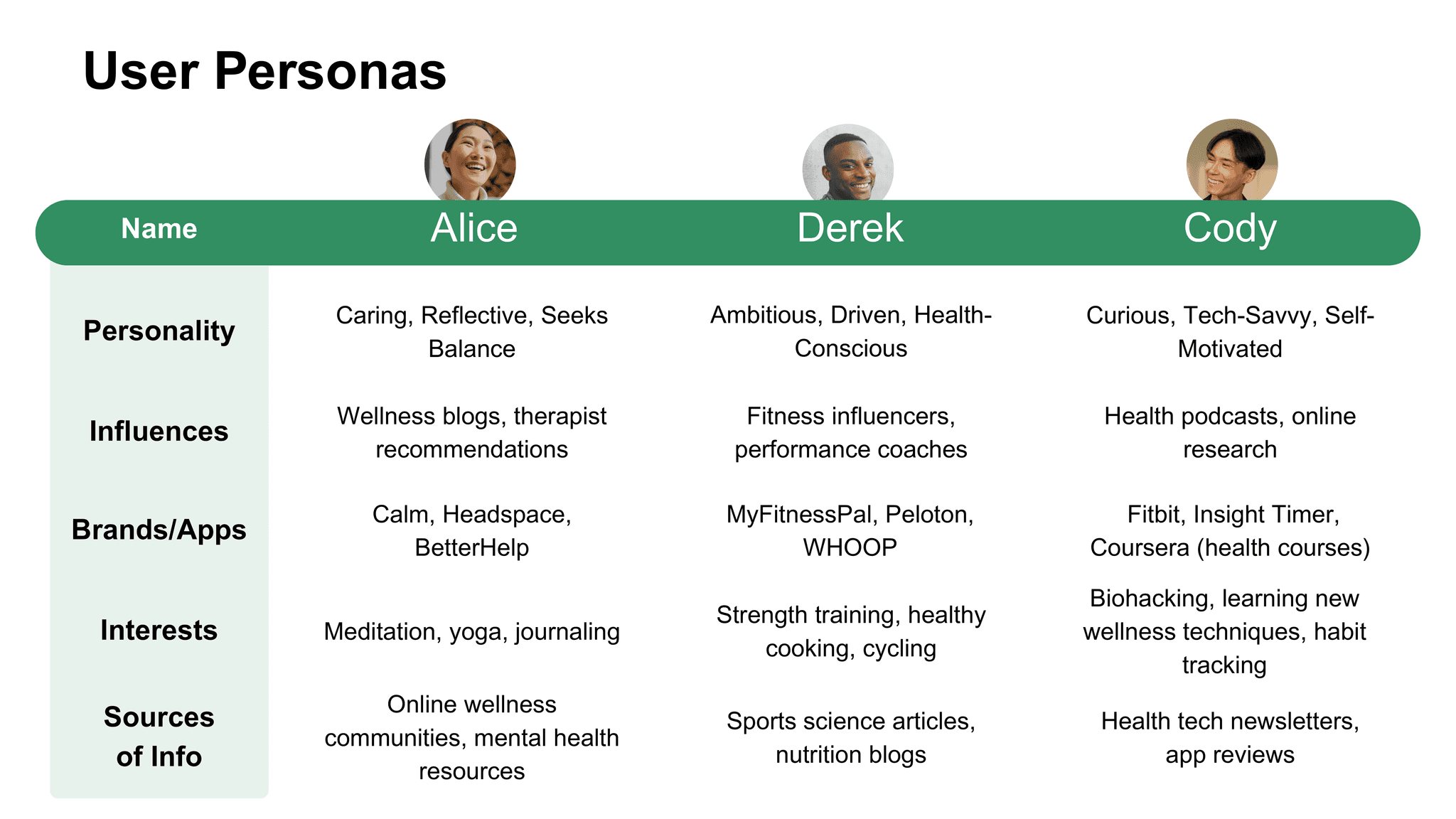 User Personas

| Name | Alice | Derek | Cody |
|---|---|---|---|
| Personality | Caring, Reflective, Seeks Balance | Ambitious, Driven, Health-Conscious | Curious, Tech-Savvy, Self-Motivated |
| Influences | Wellness blogs, therapist recommendations | Fitness influencers, performance coaches | Health podcasts, online research |
| Brands/Apps | Calm, Headspace, BetterHelp | MyFitnessPal, Peloton, WHOOP | Fitbit, Insight Timer, Coursera (health courses) |
| Interests | Meditation, yoga, journaling | Strength training, healthy cooking, cycling | Biohacking, learning new wellness techniques, habit tracking |
| Sources of Info | Online wellness communities, mental health resources | Sports science articles, nutrition blogs | Health tech newsletters, app reviews |